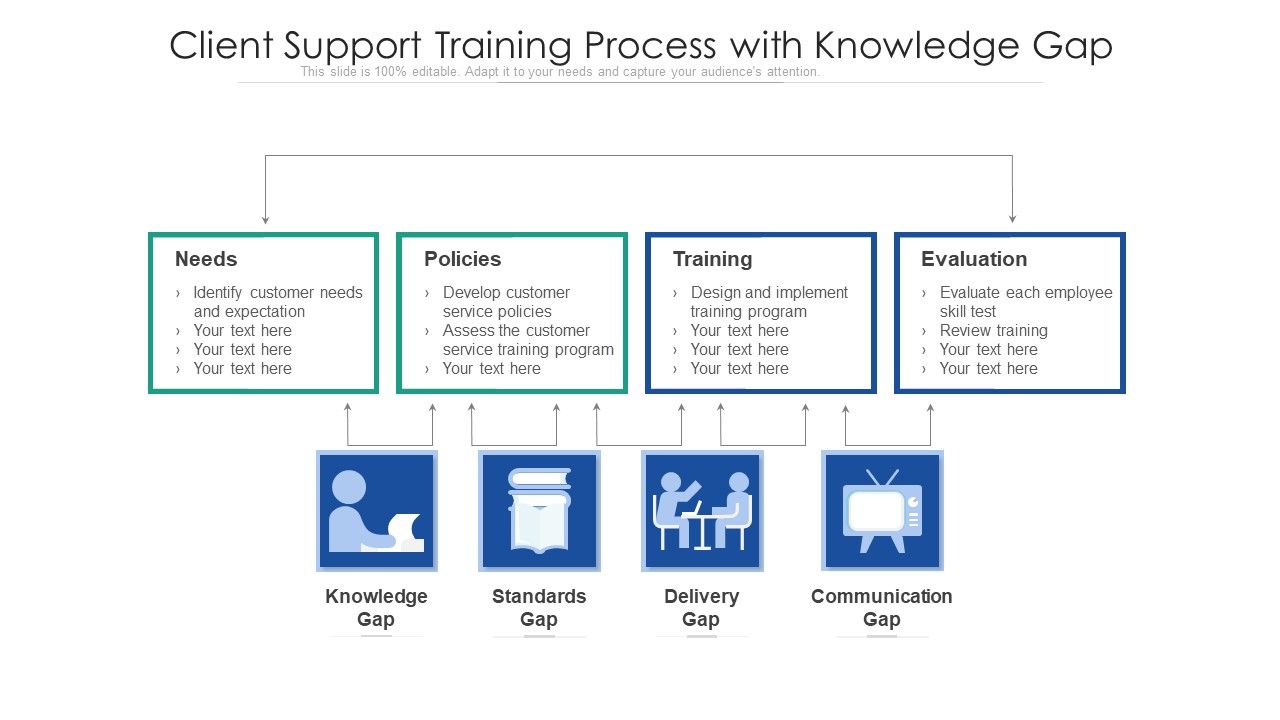 Client Support Training Process with Knowledge Gap

This slide is 100% editable. Adapt it to your needs and capture your audience's attention.

Needs
› Identify customer needs and expectation
› Your text here
› Your text here
› Your text here

Policies
› Develop customer service policies
› Assess the customer service training program
› Your text here

Training
› Design and implement training program
› Your text here
› Your text here
› Your text here

Evaluation
› Evaluate each employee skill test
› Review training
› Your text here
› Your text here

Knowledge Gap

Standards Gap

Delivery Gap

Communication Gap